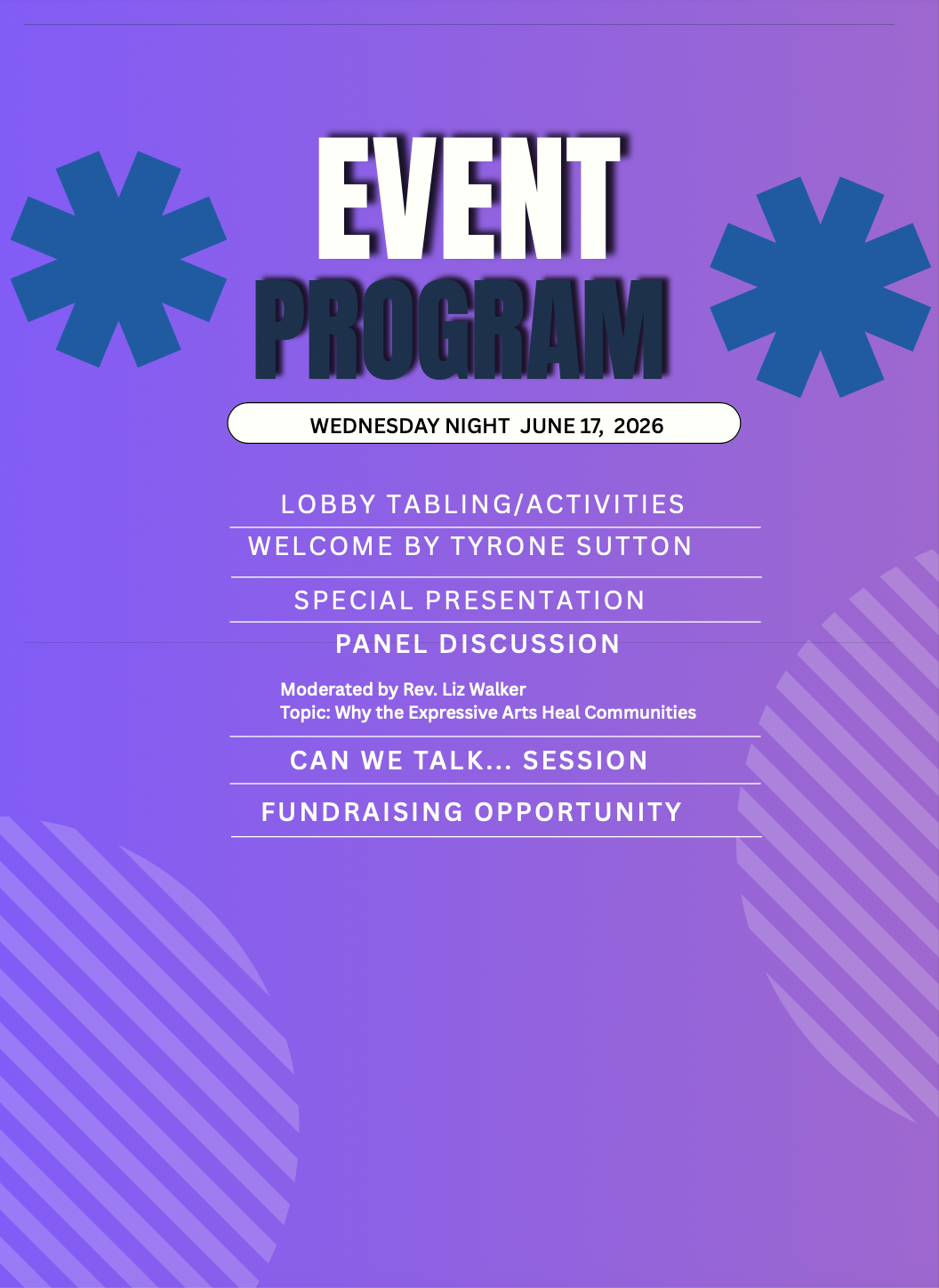 EVENT
PROGRAM

WEDNESDAY NIGHT JUNE 17, 2026

LOBBY TABLING/ACTIVITIES

WELCOME BY TYRONE SUTTON

SPECIAL PRESENTATION

PANEL DISCUSSION

Moderated by Rev. Liz Walker
Topic: Why the Expressive Arts Heal Communities

CAN WE TALK... SESSION

FUNDRAISING OPPORTUNITY